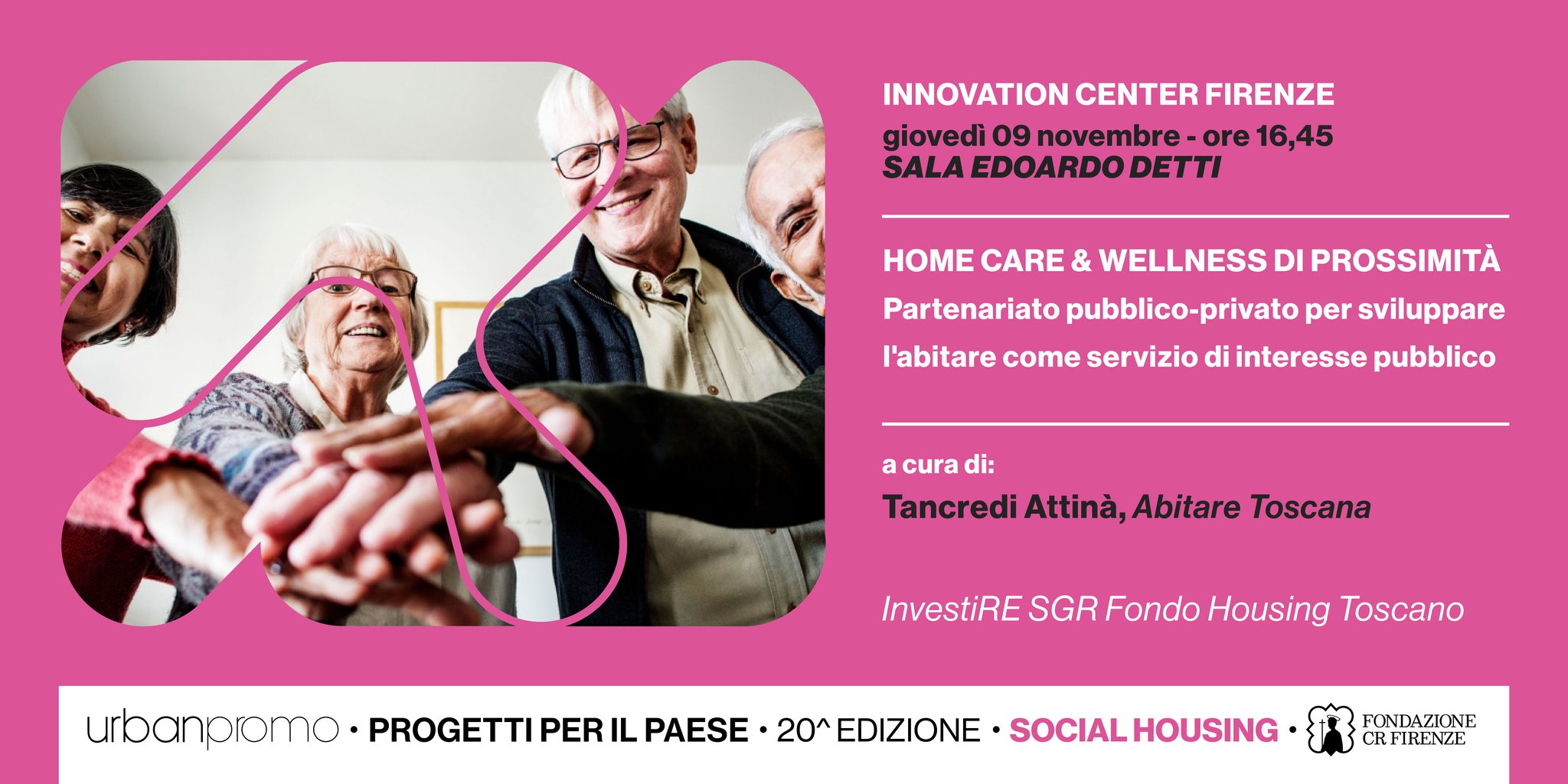 INNOVATION CENTER FIRENZE
giovedì 09 novembre - ore 16,45
SALA EDOARDO DETTI

HOME CARE & WELLNESS DI PROSSIMITÀ
Partenariato pubblico-privato per sviluppare l'abitare come servizio di interesse pubblico

a cura di:
Tancredi Attinà, Abitare Toscana

InvestiRE SGR Fondo Housing Toscano

urbanpromo • PROGETTI PER IL PAESE • 20^ EDIZIONE • SOCIAL HOUSING • FONDAZIONE CR FIRENZE